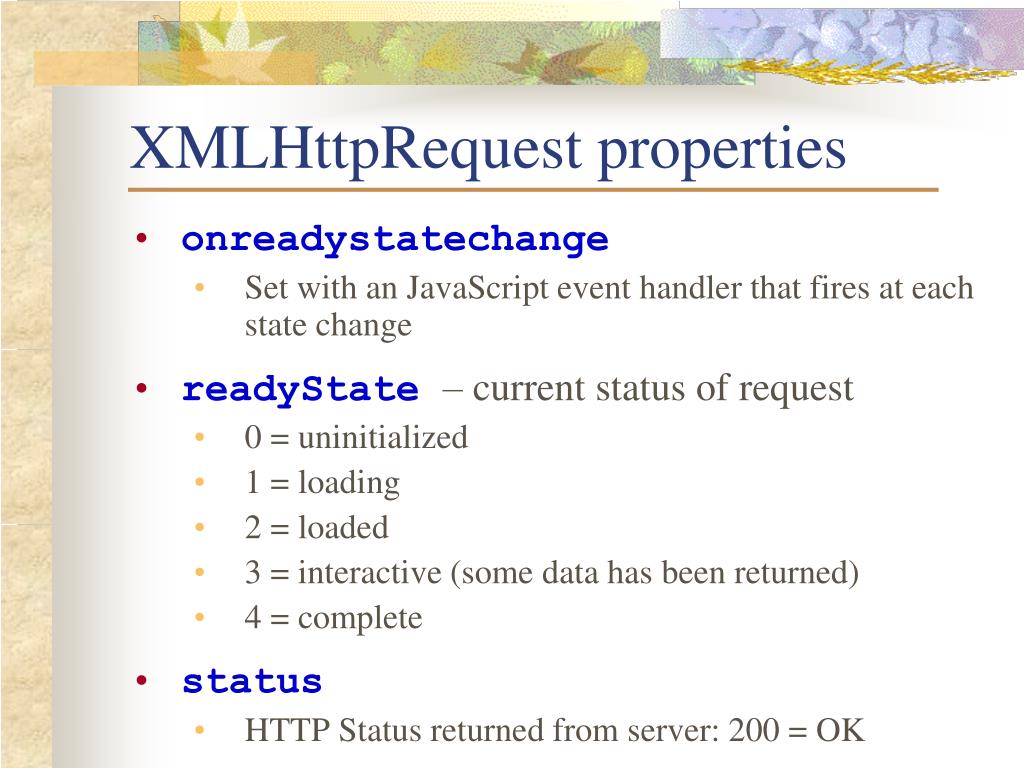 XMLHttpRequest properties

• onreadystatechange
  • Set with an JavaScript event handler that fires at each state change

• readyState – current status of request
  • 0 = uninitialized
  • 1 = loading
  • 2 = loaded
  • 3 = interactive (some data has been returned)
  • 4 = complete

• status
  • HTTP Status returned from server: 200 = OK